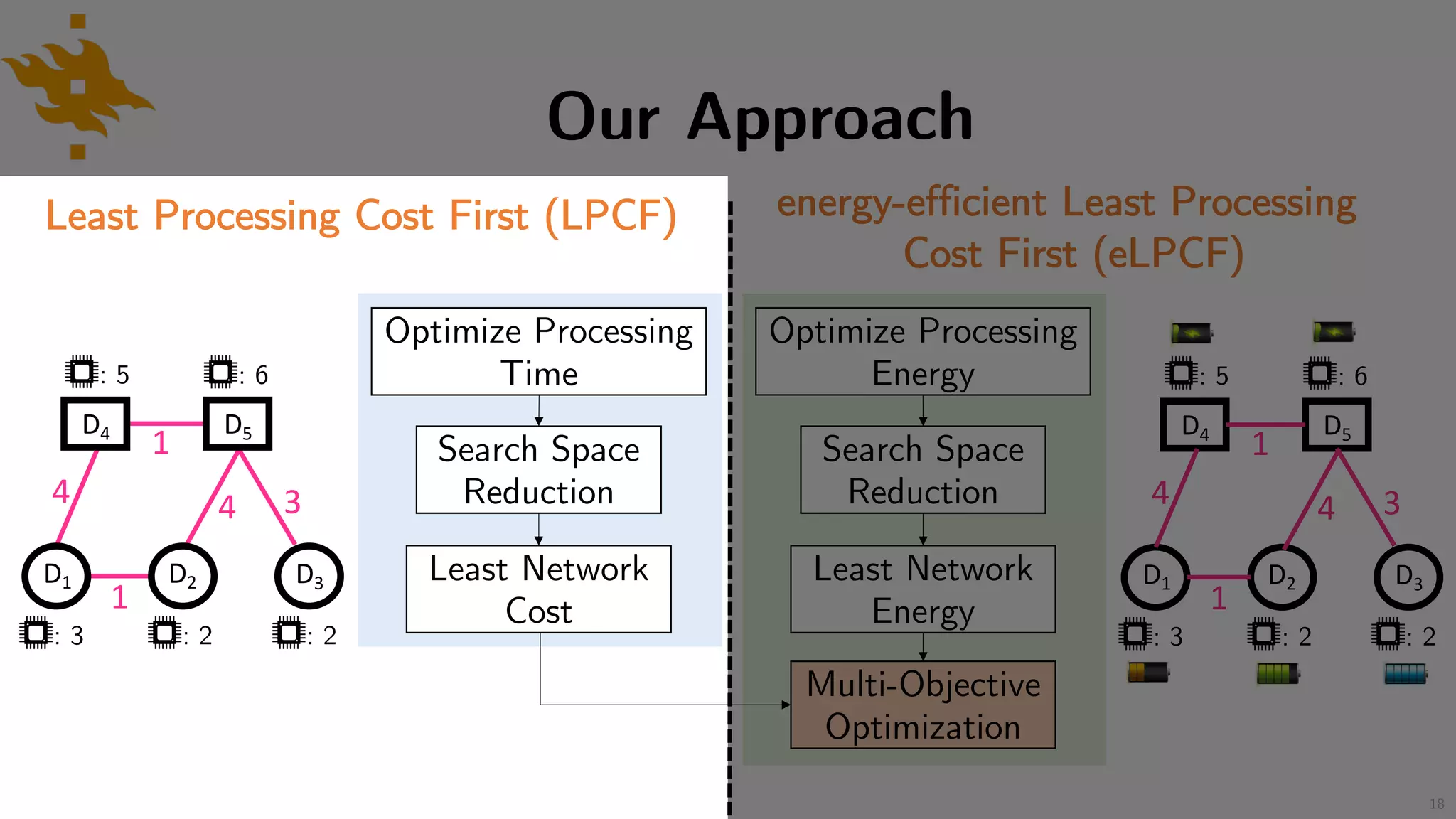 Our Approach

Least Processing Cost First (LPCF)

: 5
: 6
$D_4$
$D_5$
1
4
4
3
$D_1$
$D_2$
$D_3$
1
: 3
: 2
: 2

Optimize Processing Time

Search Space Reduction

Least Network Cost

energy-efficient Least Processing Cost First (eLPCF)

Optimize Processing Energy

Search Space Reduction

Least Network Energy

Multi-Objective Optimization

: 5
: 6
$D_4$
$D_5$
1
4
4
3
$D_1$
$D_2$
$D_3$
1
: 3
: 2
: 2

18